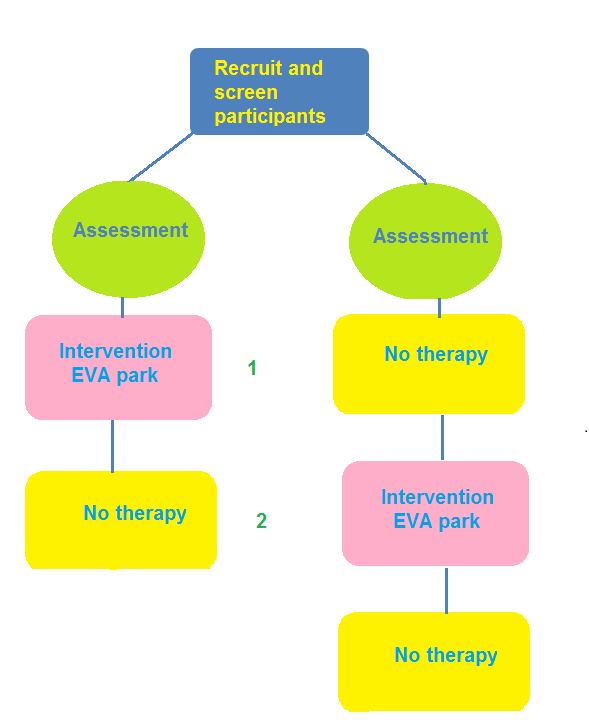 Recruit and screen participants

Assessment

Assessment

Intervention EVA park

1

No therapy

No therapy

2

Intervention EVA park

No therapy